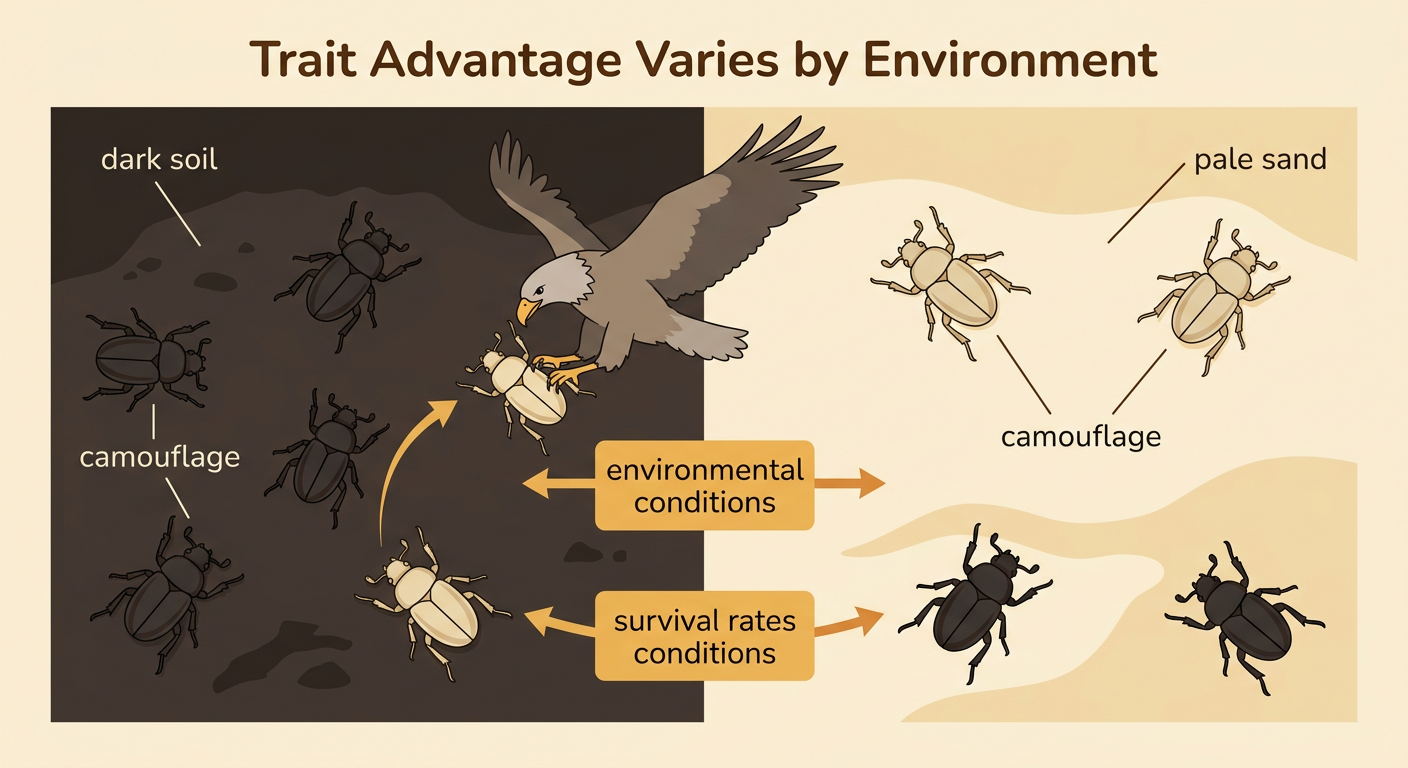 Trait Advantage Varies by Environment

dark soil

camouflage

pale sand

camouflage

environmental conditions

survival rates conditions